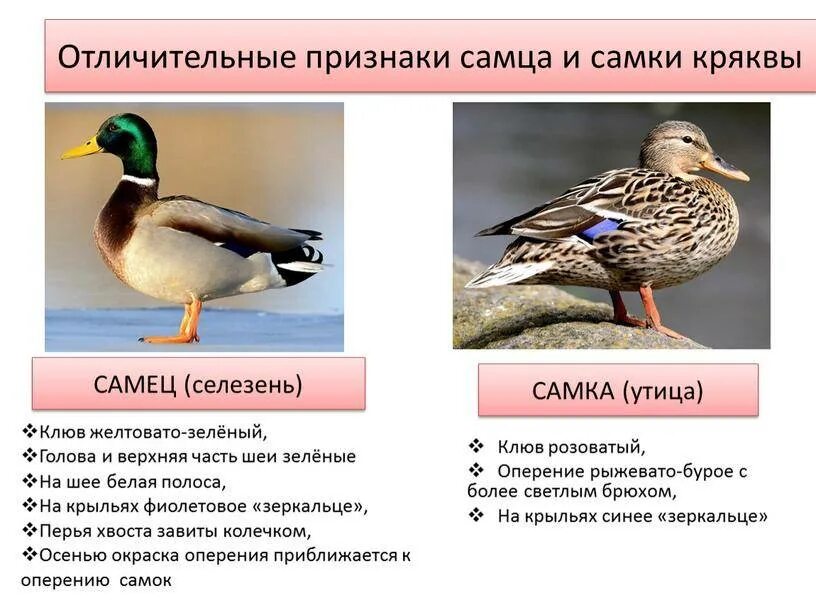 Отличительные признаки самца и самки кряквы

САМЕЦ (селезень)

❖Клюв желтовато-зелёный,
❖Голова и верхняя часть шеи зелёные
❖На шее белая полоса,
❖На крыльях фиолетовое «зеркальце»,
❖Перья хвоста завиты колечком,
❖Осенью окраска оперения приближается к оперению самок

САМКА (утица)

❖ Клюв розоватый,
❖ Оперение рыжевато-бурое с более светлым брюхом,
❖ На крыльях синее «зеркальце»